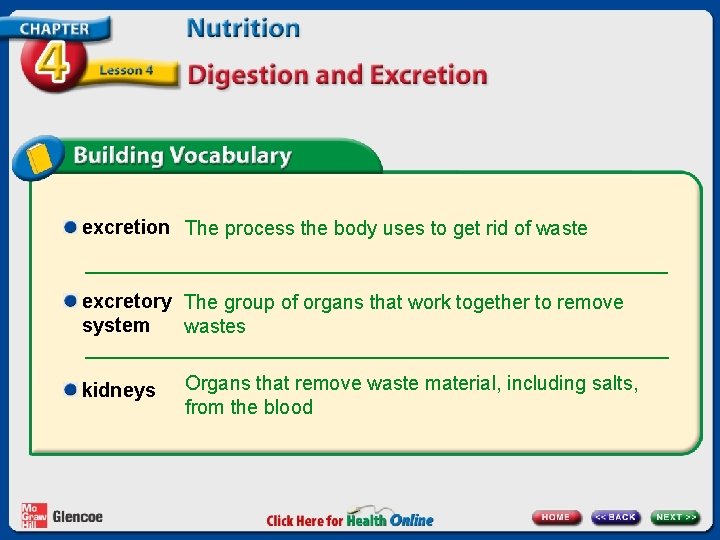 CHAPTER 4 Lesson 4

Nutrition

Digestion and Excretion

Building Vocabulary

excretion The process the body uses to get rid of waste

excretory system The group of organs that work together to remove wastes

kidneys Organs that remove waste material, including salts, from the blood

Mc Graw Hill Glencoe

Click Here for Health Online

HOME << BACK NEXT >>